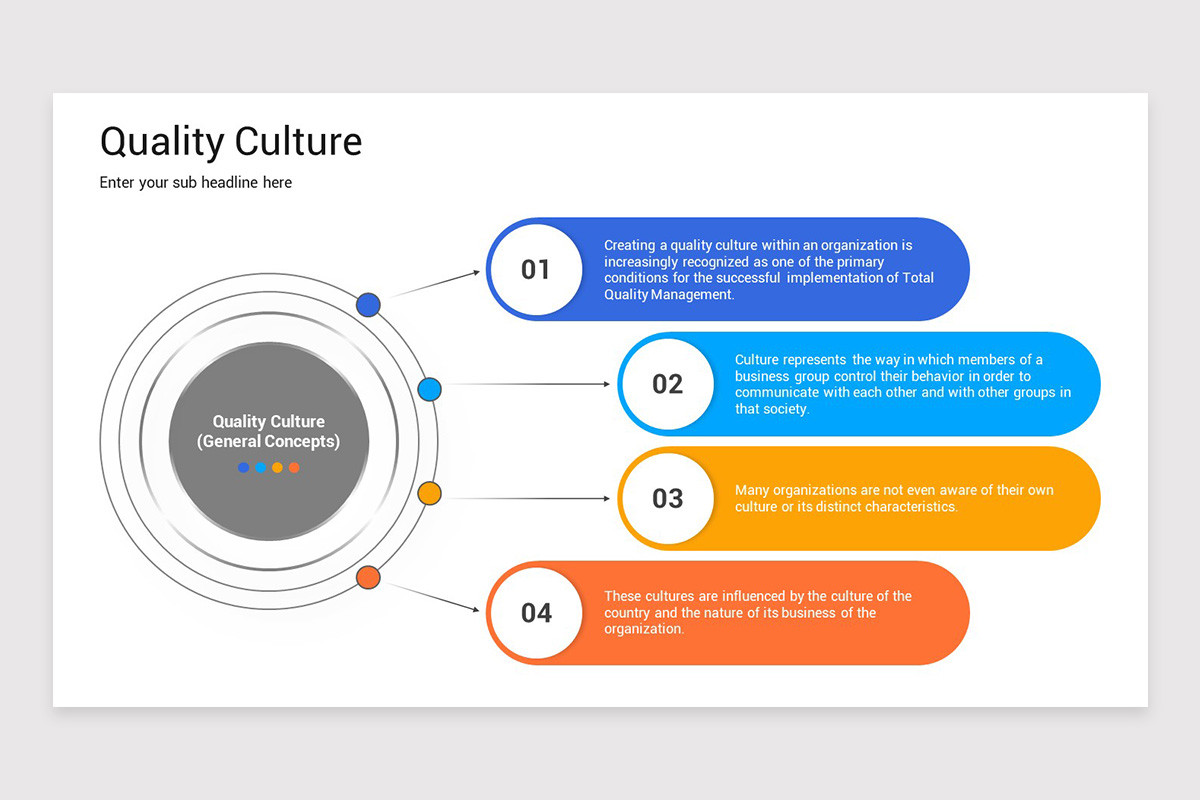 Quality Culture

Enter your sub headline here

Quality Culture (General Concepts)

01

Creating a quality culture within an organization is increasingly recognized as one of the primary conditions for the successful implementation of Total Quality Management.

02

Culture represents the way in which members of a business group control their behavior in order to communicate with each other and with other groups in that society.

03

Many organizations are not even aware of their own culture or its distinct characteristics.

04

These cultures are influenced by the culture of the country and the nature of its business of the organization.